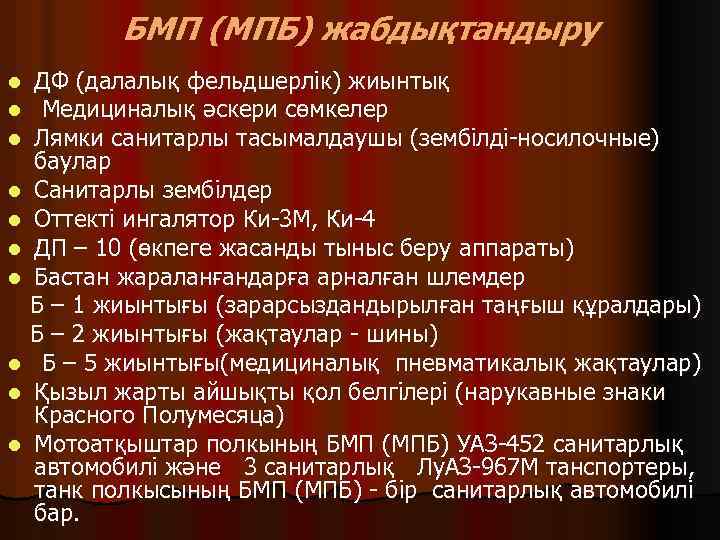 БМП (МПБ) жабдықтандыру

ДФ (далалық фельдшерлік) жиынтық

Медициналық әскери сөмкелер

Лямки санитарлы тасымалдаушы (зембілді-носилочные) баулар

Санитарлы зембілдер

Оттекті ингалятор Ки-3М, Ки-4

ДП – 10 (өкпеге жасанды тыныс беру аппараты)

Бастан жараланғандарға арналған шлемдер

Б – 1 жиынтығы (зарарсыздандырылған таңғыш құралдары)

Б – 2 жиынтығы (жақтаулар - шины)

Б – 5 жиынтығы(медициналық пневматикалық жақтаулар)

Қызыл жарты айшықты қол белгілері (нарукавные знаки Красного Полумесяца)

Мотоатқыштар полкының БМП (МПБ) УАЗ-452 санитарлық автомобилі және 3 санитарлық ЛуАЗ-967М танспортеры, танк полкысының БМП (МПБ) - бір санитарлық автомобилі бар.